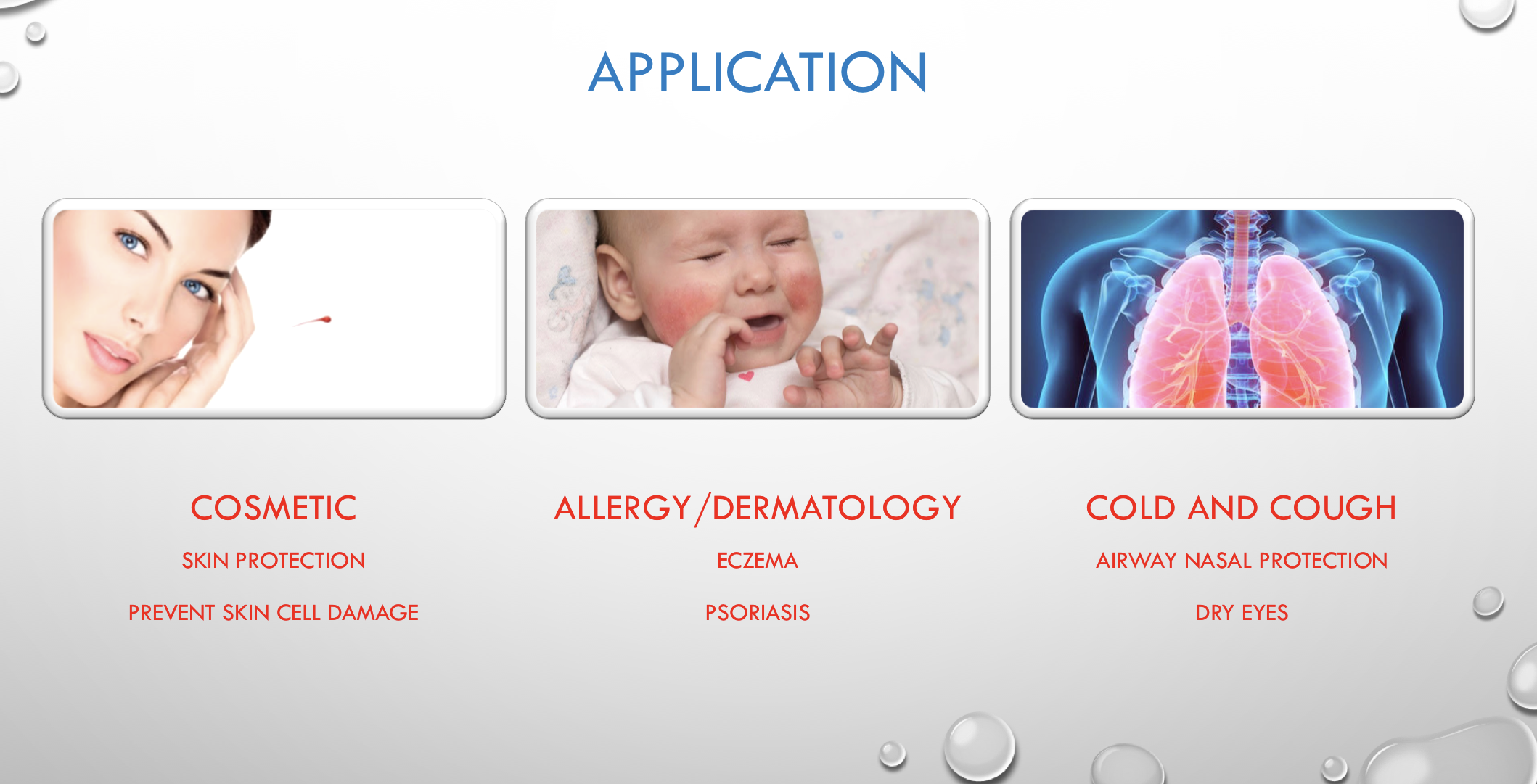 APPLICATION

COSMETIC

SKIN PROTECTION

PREVENT SKIN CELL DAMAGE

ALLERGY/DERMATOLOGY

ECZEMA

PSORIASIS

COLD AND COUGH

AIRWAY NASAL PROTECTION

DRY EYES